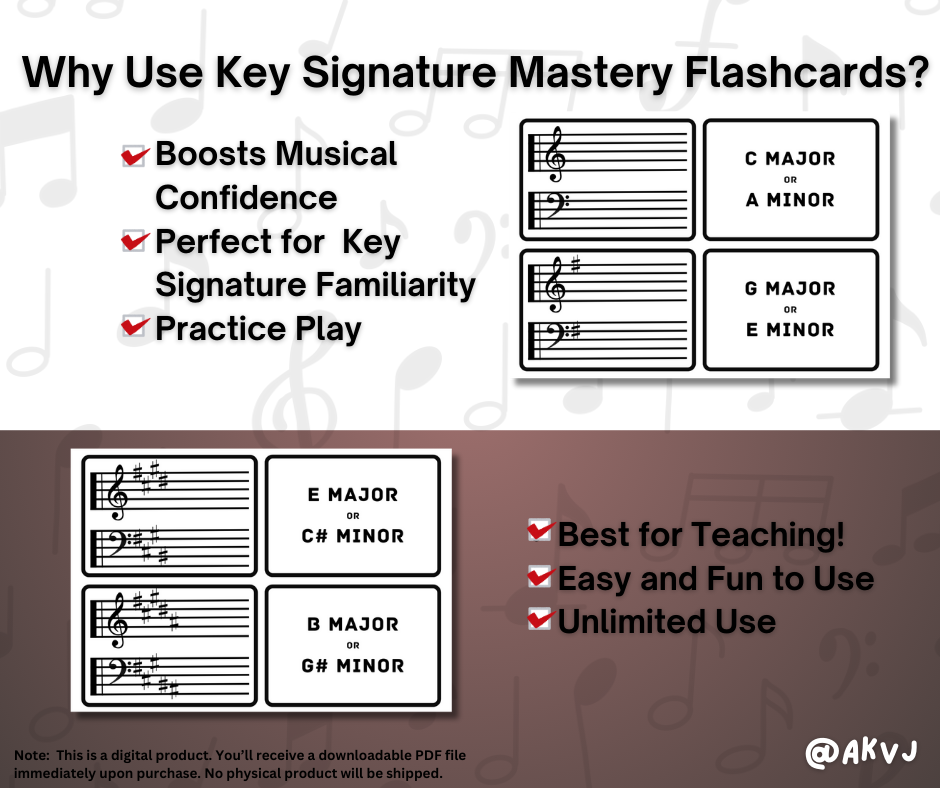 Why Use Key Signature Mastery Flashcards?

Boosts Musical Confidence
Perfect for Key Signature Familiarity
Practice Play

C MAJOR
OR
A MINOR

G MAJOR
OR
E MINOR

E MAJOR
OR
C# MINOR

B MAJOR
OR
G# MINOR

Best for Teaching!
Easy and Fun to Use
Unlimited Use

Note: This is a digital product. You'll receive a downloadable PDF file immediately upon purchase. No physical product will be shipped.

@AKVJ